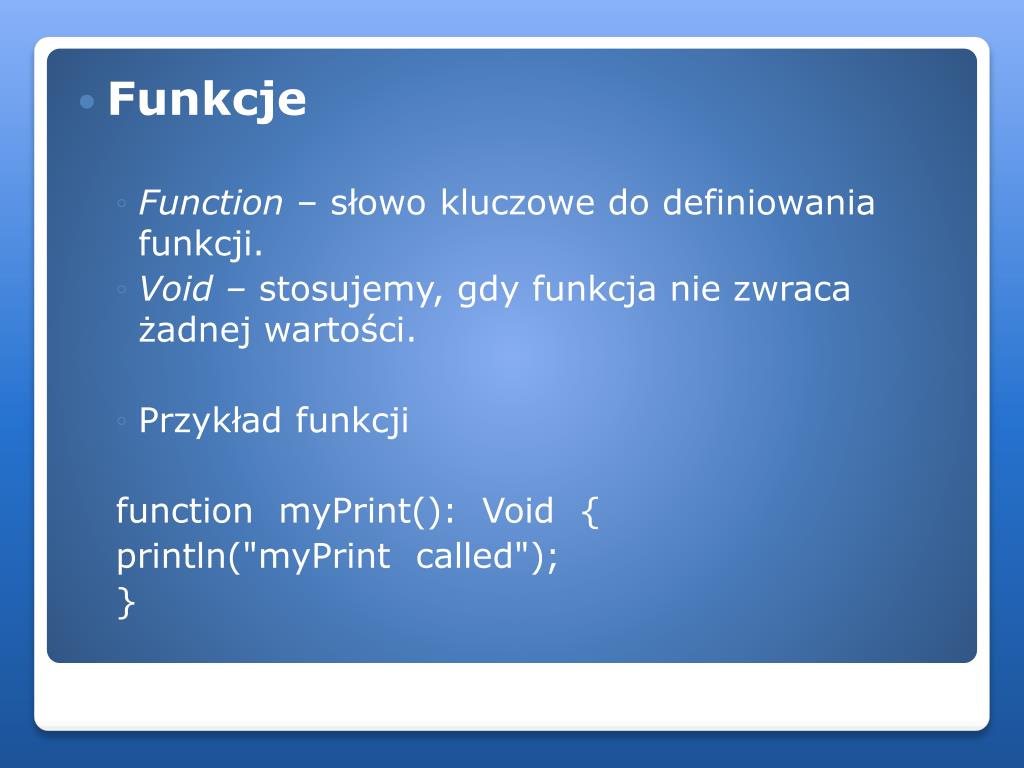 • Funkcje

◦ Function – słowo kluczowe do definiowania funkcji.
◦ Void – stosujemy, gdy funkcja nie zwraca żadnej wartości.

◦ Przykład funkcji

function myPrint(): Void {
println("myPrint called");
}